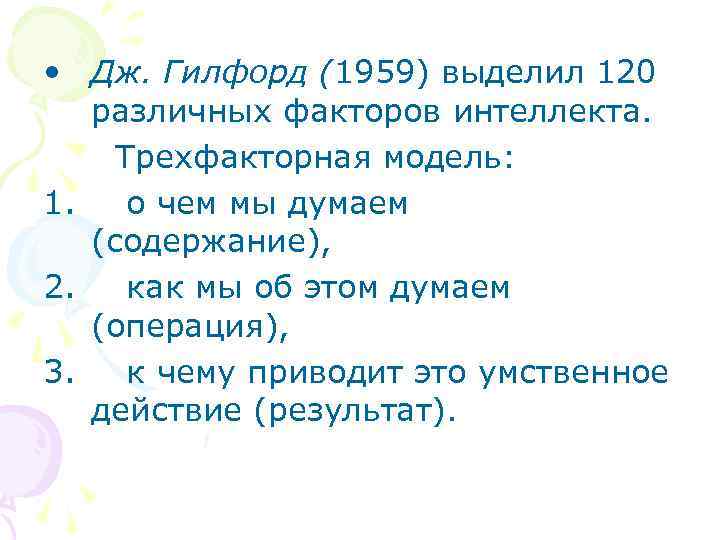 • Дж. Гилфорд (1959) выделил 120 различных факторов интеллекта.

Трехфакторная модель:

1. о чем мы думаем (содержание),
2. как мы об этом думаем (операция),
3. к чему приводит это умственное действие (результат).